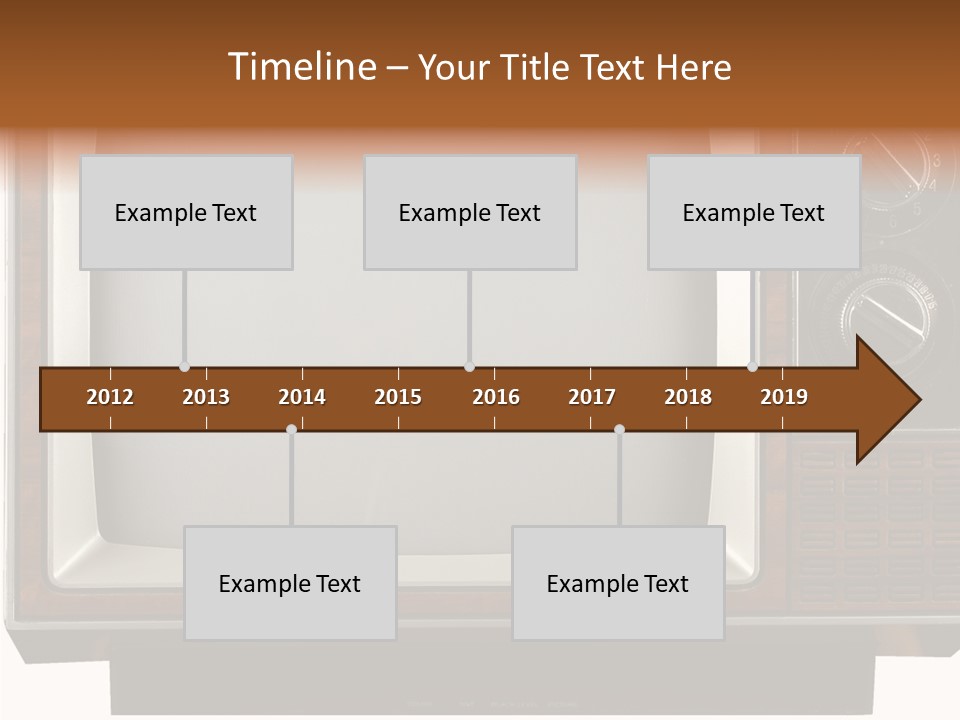 Timeline – Your Title Text Here

Example Text

Example Text

Example Text

2012 2013 2014 2015 2016 2017 2018 2019

Example Text

Example Text